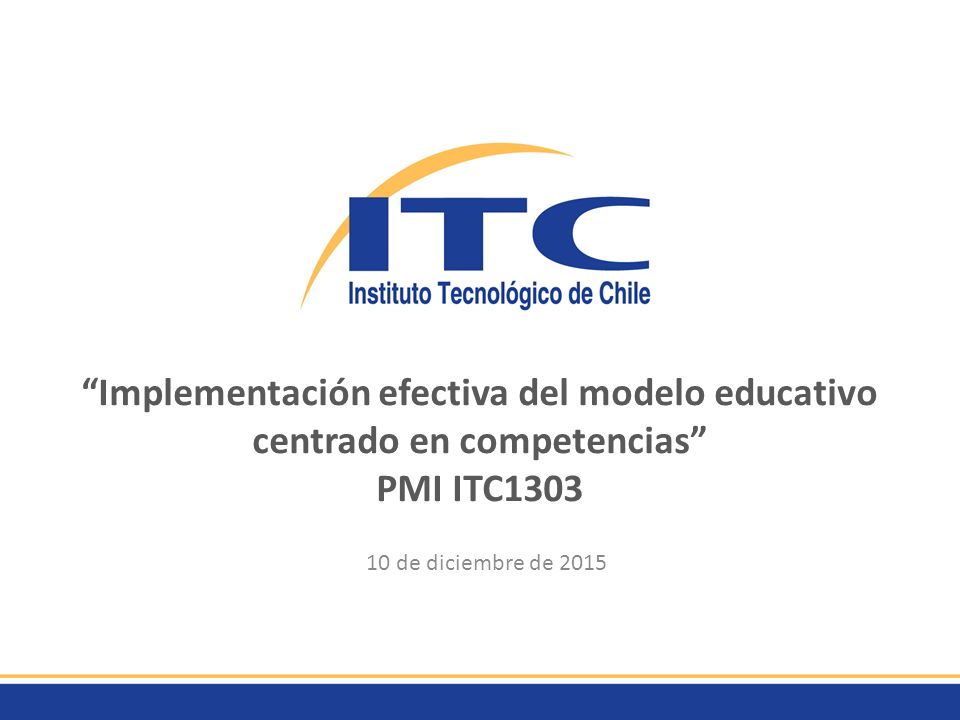 ITC
Instituto Tecnológico de Chile

“Implementación efectiva del modelo educativo centrado en competencias”
PMI ITC1303

10 de diciembre de 2015